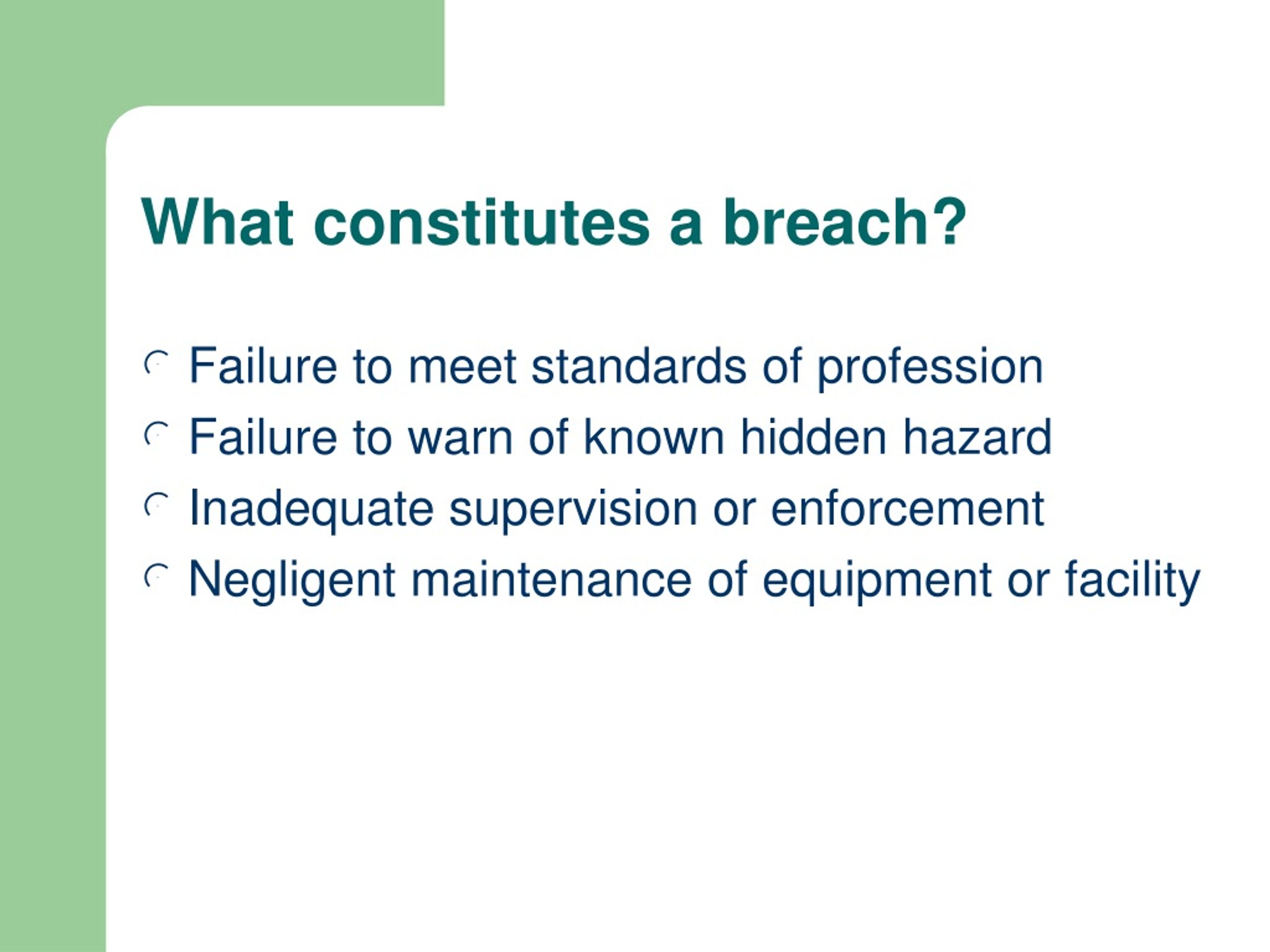 What constitutes a breach?

Failure to meet standards of profession
Failure to warn of known hidden hazard
Inadequate supervision or enforcement
Negligent maintenance of equipment or facility